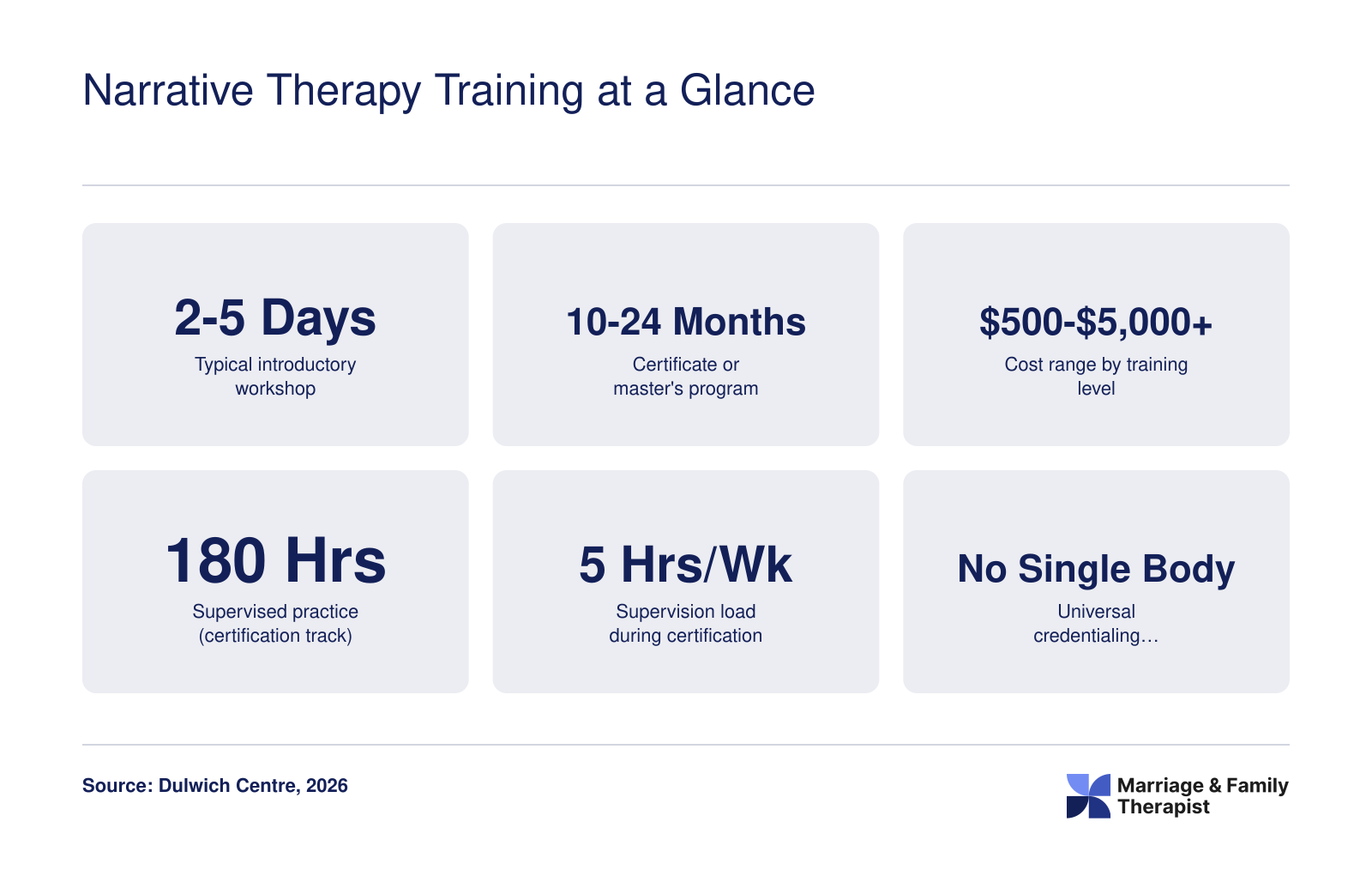 Narrative Therapy Training at a Glance

2-5 Days
Typical introductory workshop

10-24 Months
Certificate or master's program

\$500-\$5,000+
Cost range by training level

180 Hrs
Supervised practice (certification track)

5 Hrs/Wk
Supervision load during certification

No Single Body
Universal credentialing…

Source: Dulwich Centre, 2026

Marriage & Family Therapist